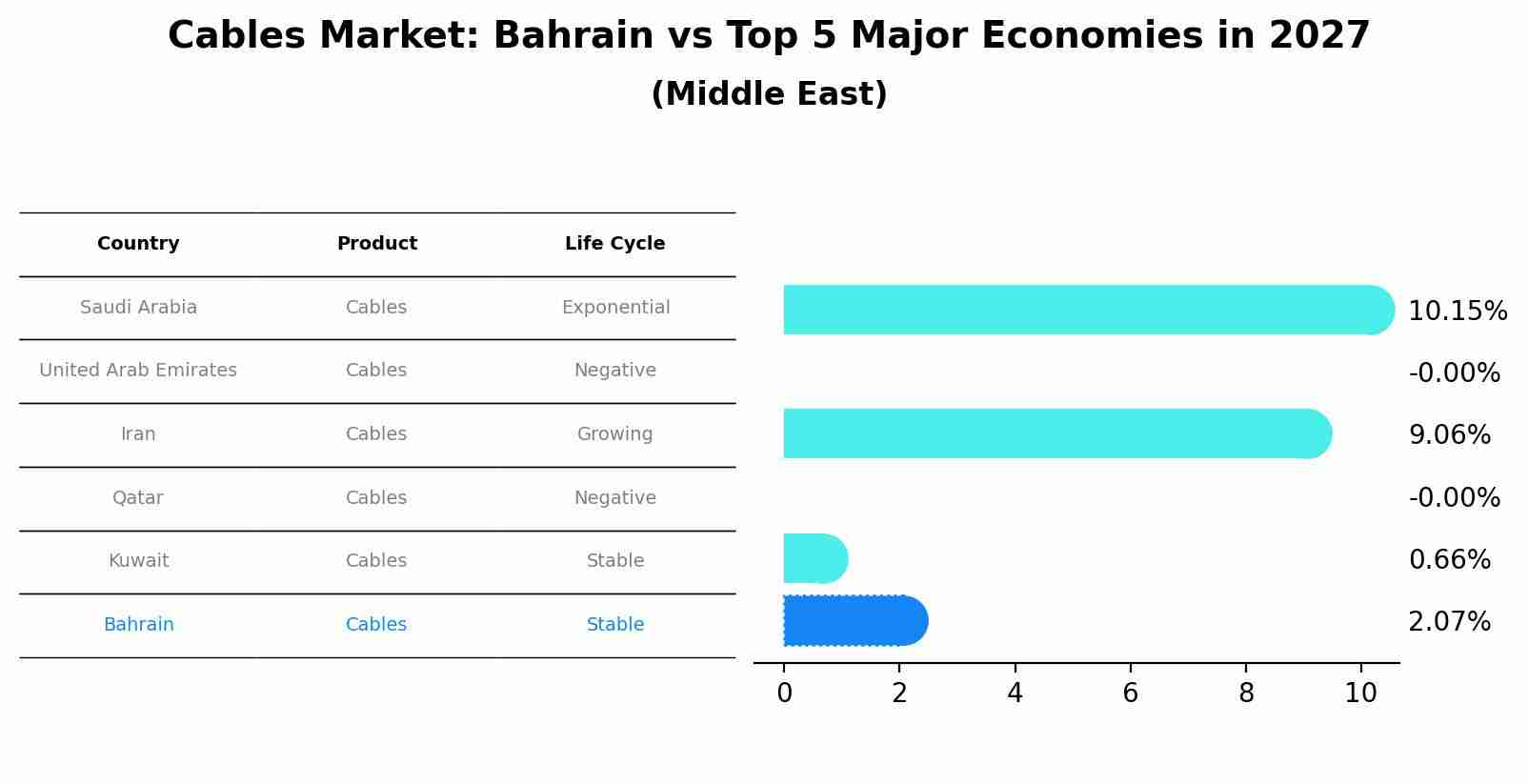 Cables Market: Bahrain vs Top 5 Major Economies in 2027
(Middle East)

| Country | Product | Life Cycle |
|---|---|---|
| Saudi Arabia | Cables | Exponential |
| United Arab Emirates | Cables | Negative |
| Iran | Cables | Growing |
| Qatar | Cables | Negative |
| Kuwait | Cables | Stable |
| Bahrain | Cables | Stable |

10.15%
-0.00%
9.06%
-0.00%
0.66%
2.07%

0 2 4 6 8 10